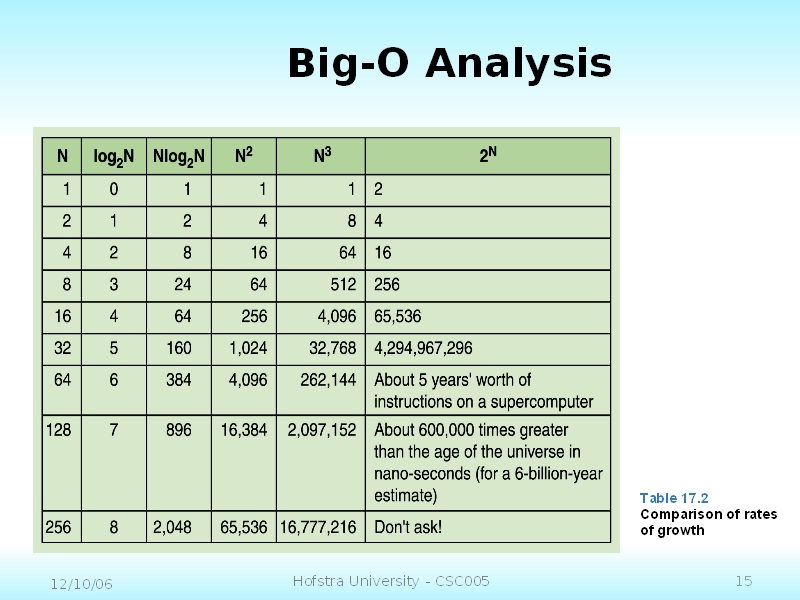 Big-O Analysis

| N | $\log_2 N$ | $N\log_2 N$ | $N^2$ | $N^3$ | $2^N$ |
|---|---|---|---|---|---|
| 1 | 0 | 1 | 1 | 1 | 2 |
| 2 | 1 | 2 | 4 | 8 | 4 |
| 4 | 2 | 8 | 16 | 64 | 16 |
| 8 | 3 | 24 | 64 | 512 | 256 |
| 16 | 4 | 64 | 256 | 4,096 | 65,536 |
| 32 | 5 | 160 | 1,024 | 32,768 | 4,294,967,296 |
| 64 | 6 | 384 | 4,096 | 262,144 | About 5 years' worth of instructions on a supercomputer |
| 128 | 7 | 896 | 16,384 | 2,097,152 | About 600,000 times greater than the age of the universe in nano-seconds (for a 6-billion-year estimate) |
| 256 | 8 | 2,048 | 65,536 | 16,777,216 | Don't ask! |

Table 17.2
Comparison of rates of growth

12/10/06

Hofstra University - CSC005

15